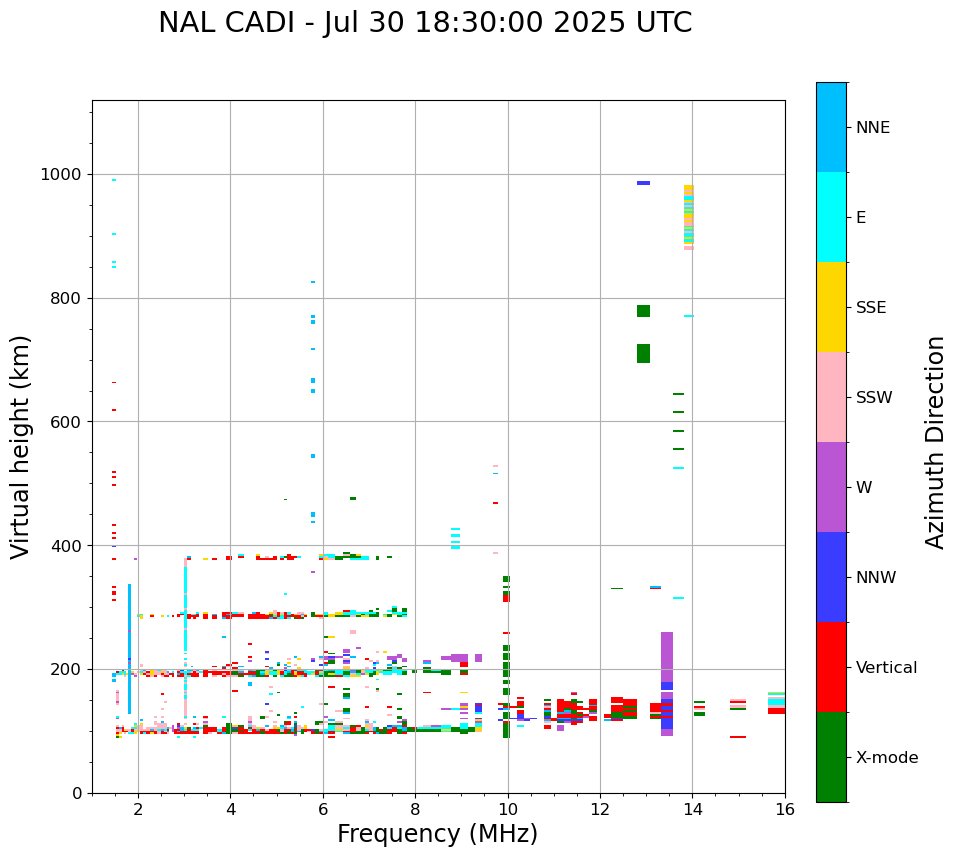 NAL CADI - Jul 30 18:30:00 2025 UTC

Virtual height (km)

1000
800
600
400
200
0

2
4
6
8
10
12
14
16

Frequency (MHz)

NNE
E
SSE
SSW
W
NNW
Vertical
X-mode

Azimuth Direction